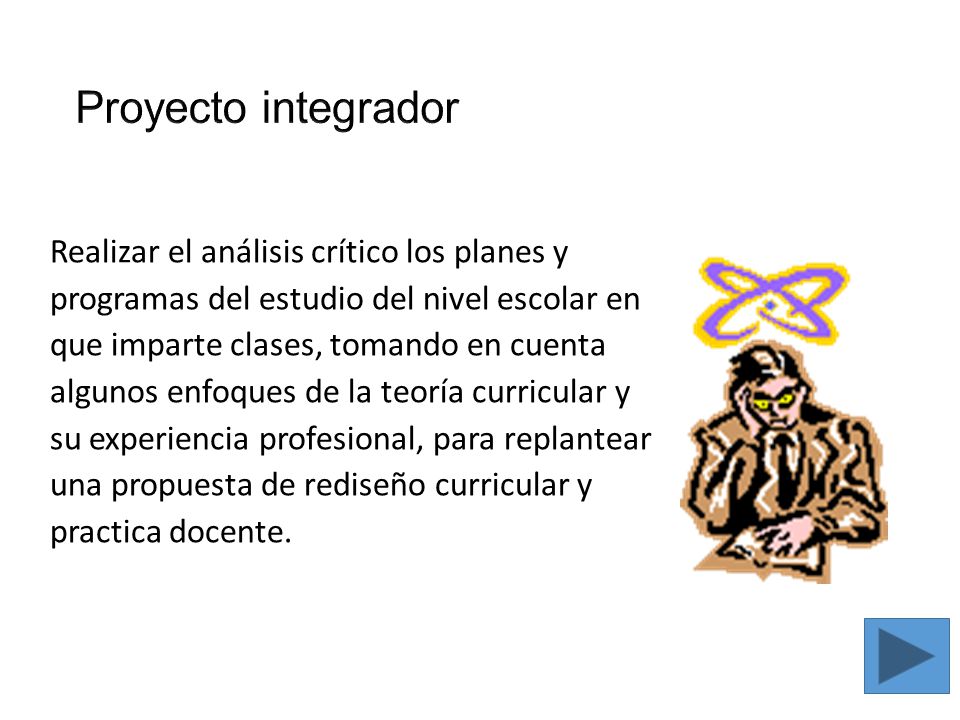 Proyecto integrador

Realizar el análisis crítico los planes y programas del estudio del nivel escolar en que imparte clases, tomando en cuenta algunos enfoques de la teoría curricular y su experiencia profesional, para replantear una propuesta de rediseño curricular y practica docente.